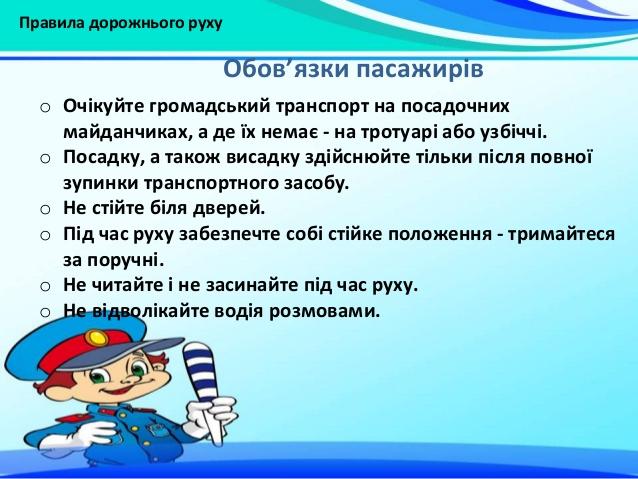 Правила дорожнього руху

Обов’язки пасажирів

o Очікуйте громадський транспорт на посадочних майданчиках, а де їх немає - на тротуарі або узбіччі.
o Посадку, а також висадку здійснюйте тільки після повної зупинки транспортного засобу.
o Не стійте біля дверей.
o Під час руху забезпечте собі стійке положення - тримайтеся за поручні.
o Не читайте і не засинайте під час руху.
o Не відволікайте водія розмовами.